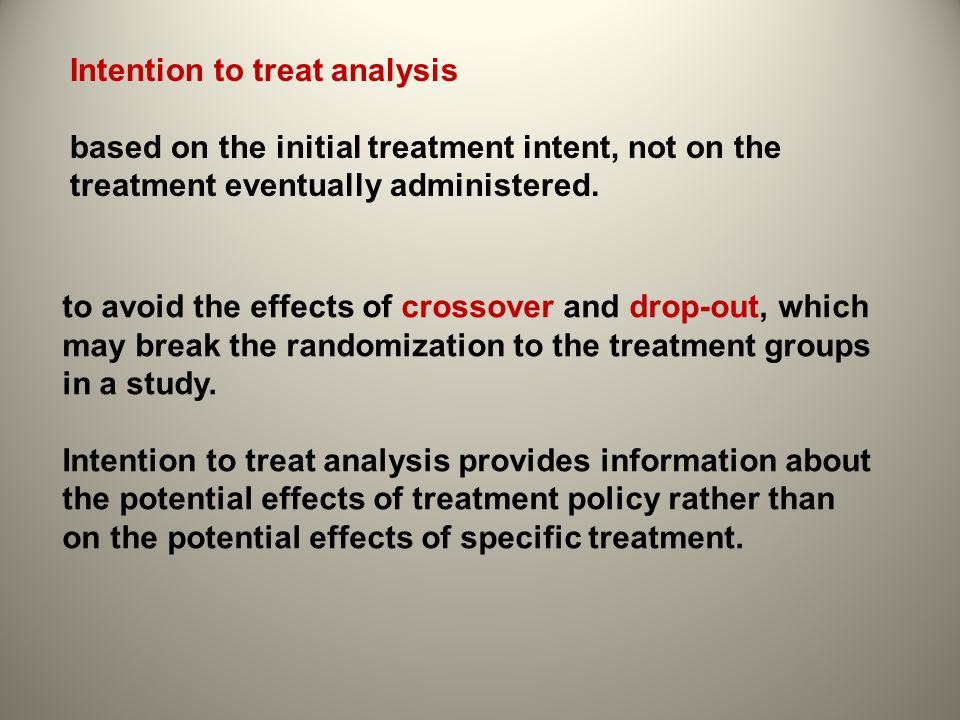 Intention to treat analysis

based on the initial treatment intent, not on the treatment eventually administered.

to avoid the effects of crossover and drop-out, which may break the randomization to the treatment groups in a study.

Intention to treat analysis provides information about the potential effects of treatment policy rather than on the potential effects of specific treatment.